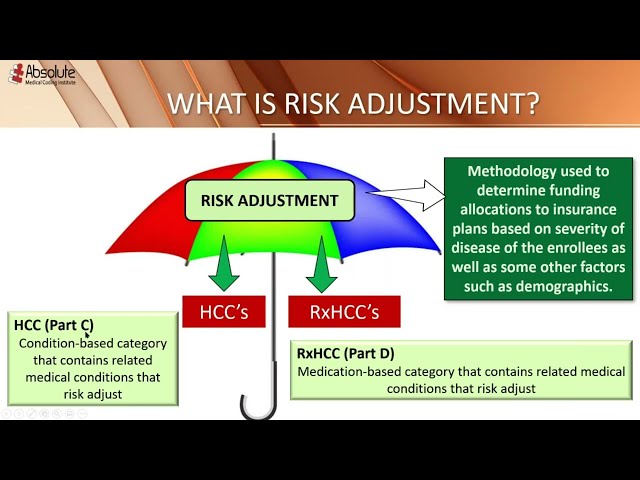 Absolute
Medical Coding Institute

WHAT IS RISK ADJUSTMENT?

RISK ADJUSTMENT

Methodology used to determine funding allocations to insurance plans based on severity of disease of the enrollees as well as some other factors such as demographics.

HCC's

RxHCC's

HCC (Part C)
Condition-based category that contains related medical conditions that risk adjust

RxHCC (Part D)
Medication-based category that contains related medical conditions that risk adjust